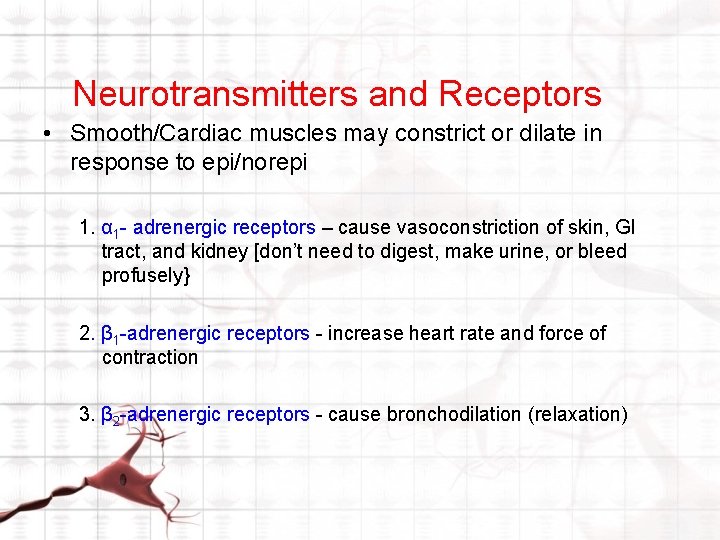 Neurotransmitters and Receptors

• Smooth/Cardiac muscles may constrict or dilate in response to epi/norepi

1. $\alpha_1$- adrenergic receptors – cause vasoconstriction of skin, GI tract, and kidney [don't need to digest, make urine, or bleed profusely}

2. $\beta_1$-adrenergic receptors - increase heart rate and force of contraction

3. $\beta_2$-adrenergic receptors - cause bronchodilation (relaxation)